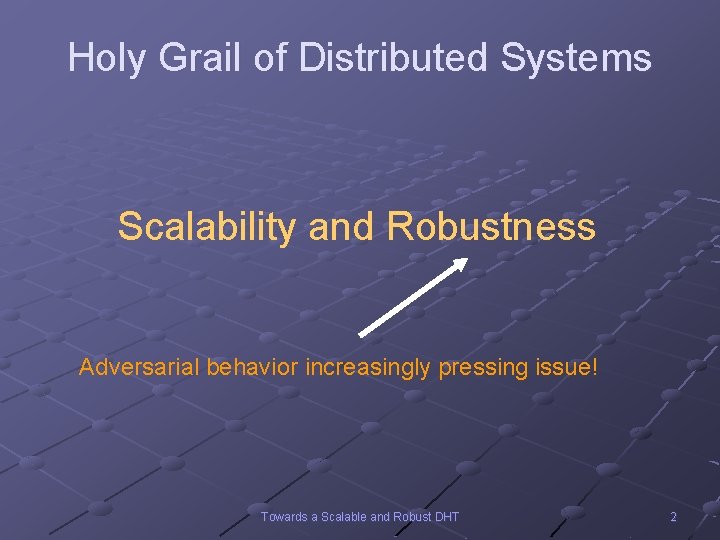 Holy Grail of Distributed Systems

Scalability and Robustness

Adversarial behavior increasingly pressing issue!

Towards a Scalable and Robust DHT

2